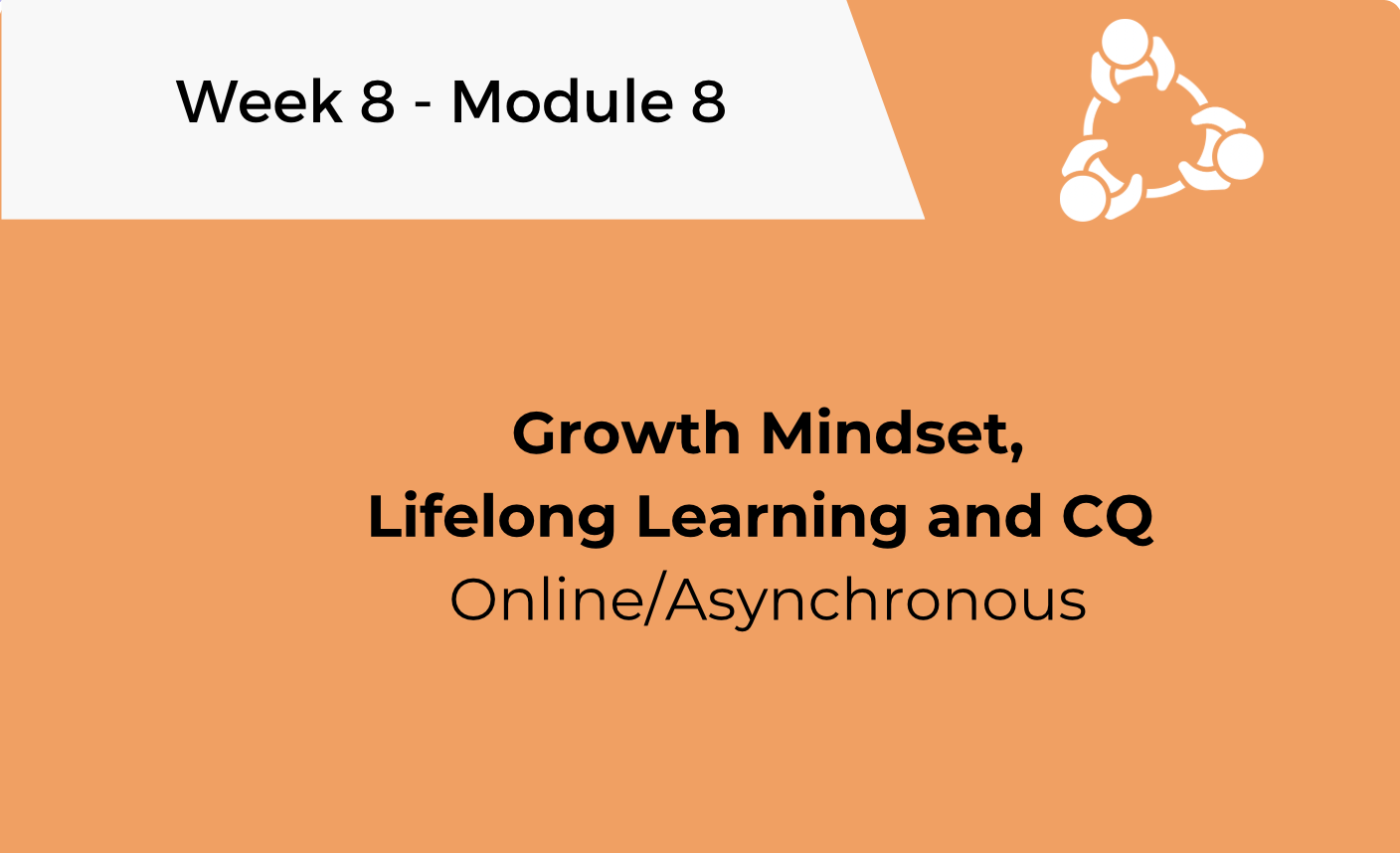 Week 8 - Module 8

Growth Mindset, Lifelong Learning and CQ
Online/Asynchronous